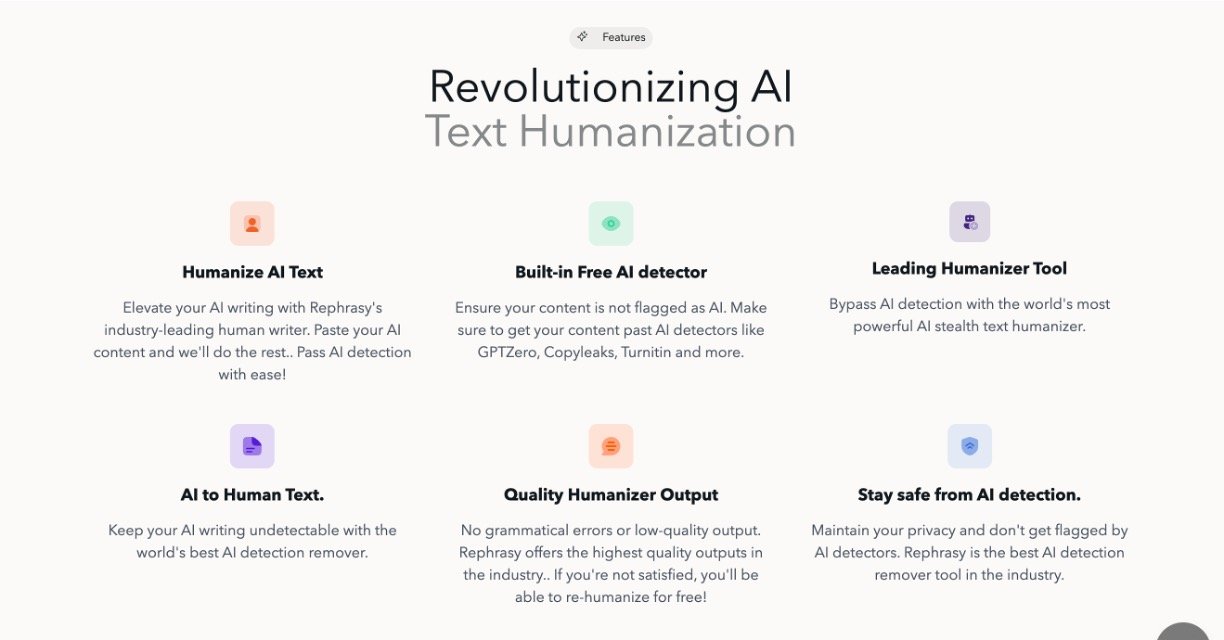 Features

Revolutionizing AI
Text Humanization

Humanize AI Text

Elevate your AI writing with Rephrasy's industry-leading human writer. Paste your AI content and we'll do the rest.. Pass AI detection with ease!

Built-in Free AI detector

Ensure your content is not flagged as AI. Make sure to get your content past AI detectors like GPTZero, Copyleaks, Turnitin and more.

Leading Humanizer Tool

Bypass AI detection with the world's most powerful AI stealth text humanizer.

AI to Human Text.

Keep your AI writing undetectable with the world's best AI detection remover.

Quality Humanizer Output

No grammatical errors or low-quality output. Rephrasy offers the highest quality outputs in the industry.. If you're not satisfied, you'll be able to re-humanize for free!

Stay safe from AI detection.

Maintain your privacy and don't get flagged by AI detectors. Rephrasy is the best AI detection remover tool in the industry.